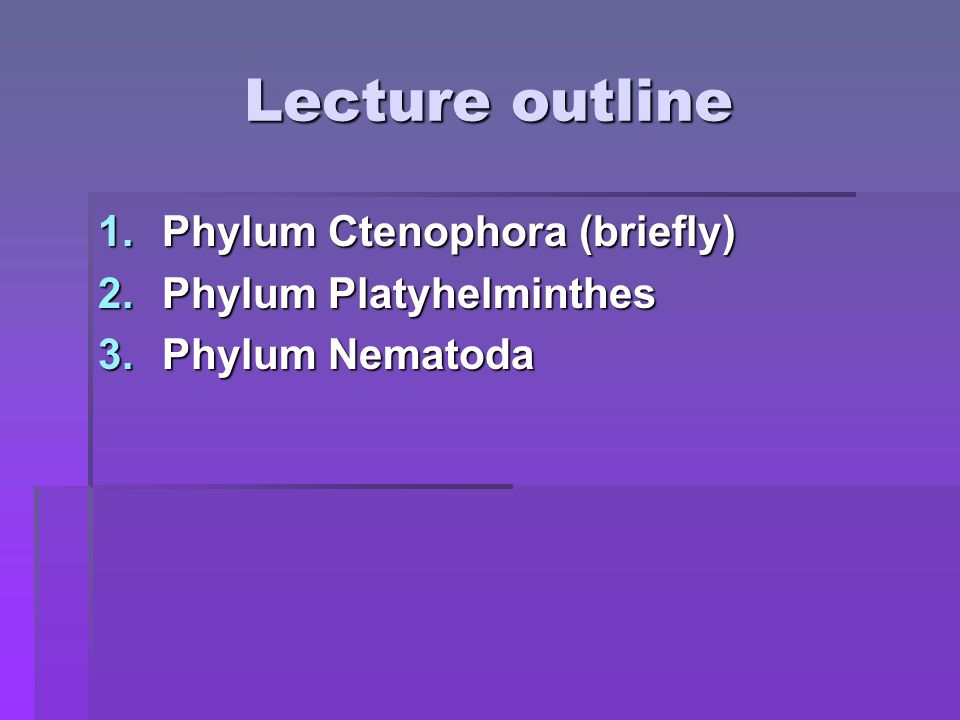 Lecture outline

1. Phylum Ctenophora (briefly)
2. Phylum Platyhelminthes
3. Phylum Nematoda